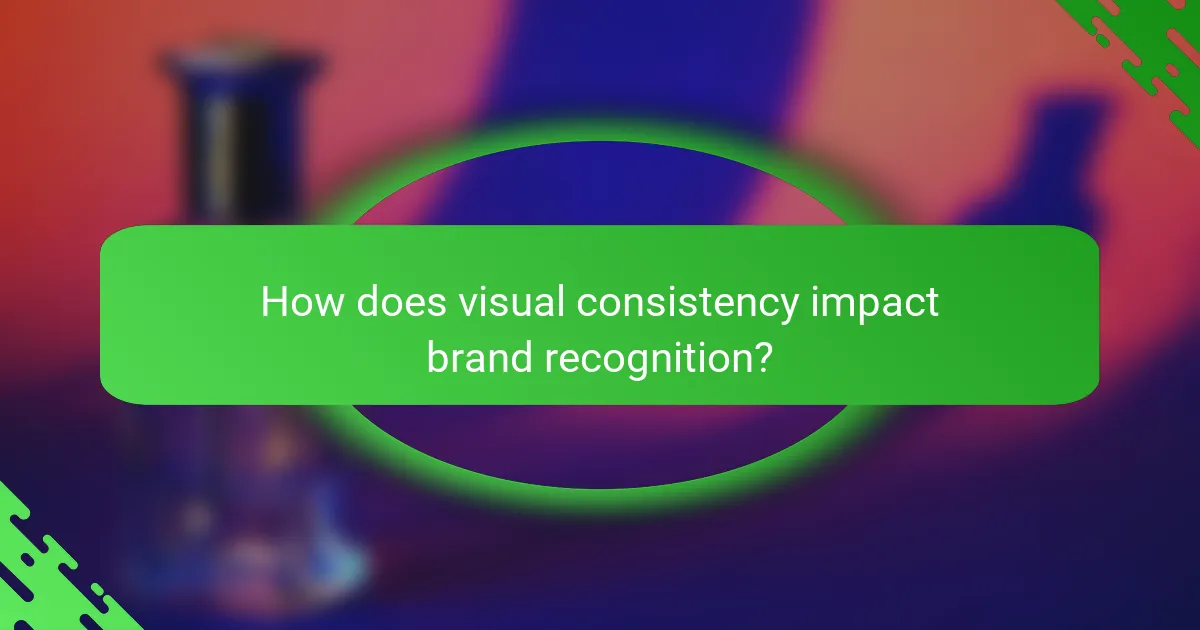 How does visual consistency impact brand recognition?